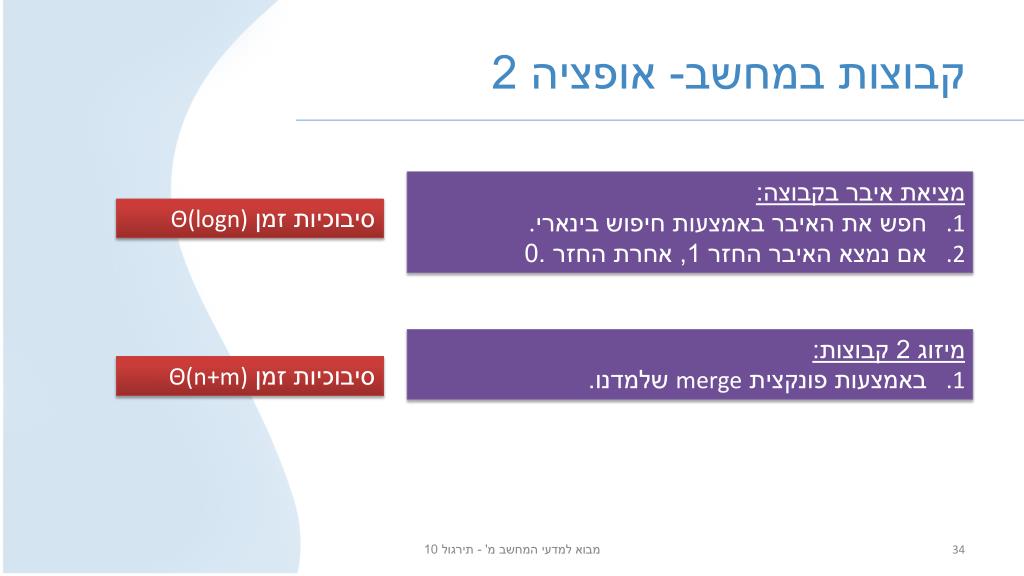 קבוצות במחשב- אופציה 2

מציאת איבר בקבוצה:
1. חפש את האיבר באמצעות חיפוש בינארי.
2. אם נמצא האיבר החזר 1, אחרת החזר 0.

סיבוכיות זמן $\Theta(\log n)$

מיזוג 2 קבוצות:
1. באמצעות פונקצית merge שלמדנו.

סיבוכיות זמן $\Theta(n+m)$

מבוא למדעי המחשב מ' - תירגול 10

34